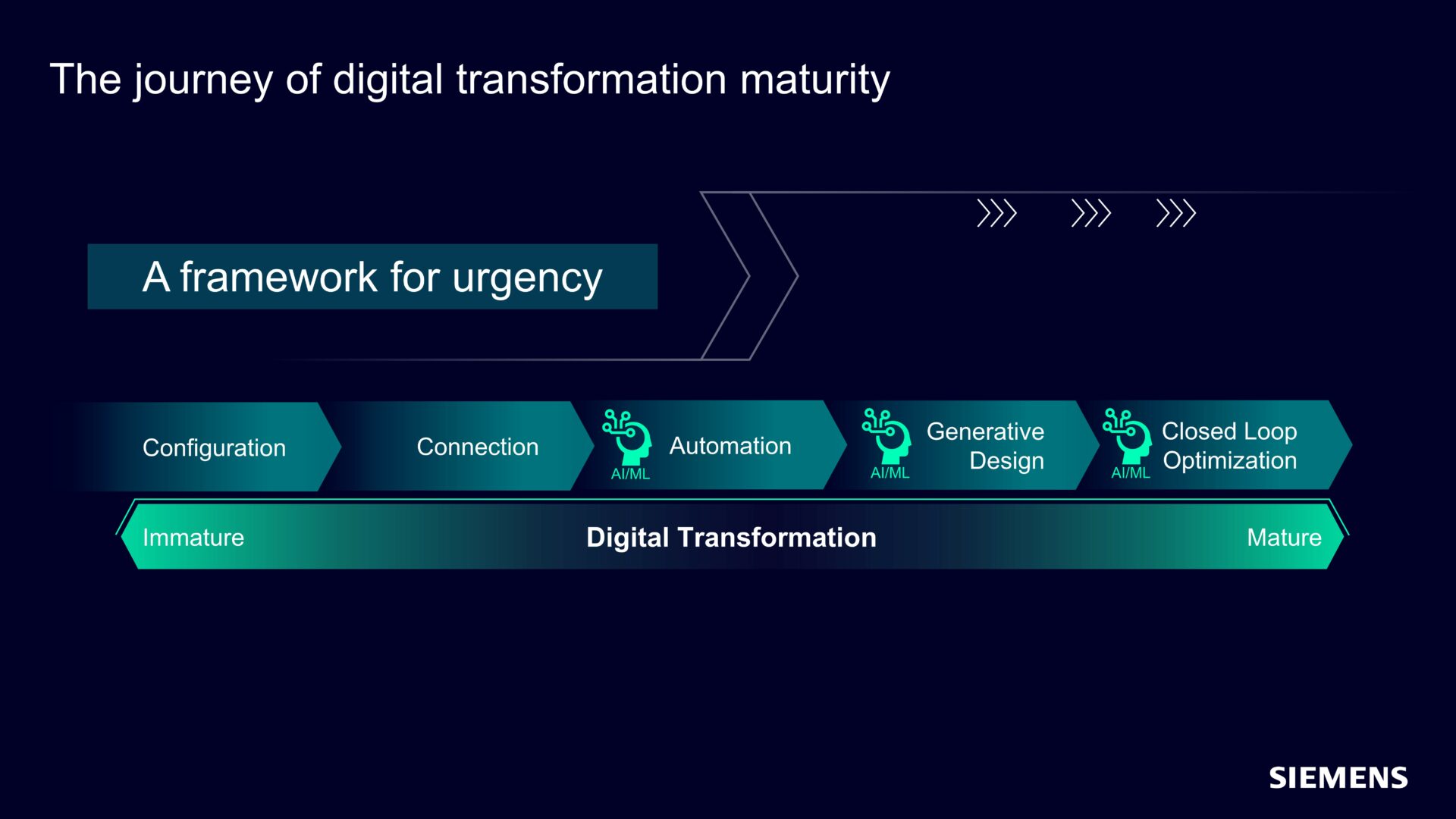 The journey of digital transformation maturity

A framework for urgency

Configuration

Connection

AI/ML Automation

AI/ML Generative Design

AI/ML Closed Loop Optimization

Immature

Digital Transformation

Mature

SIEMENS